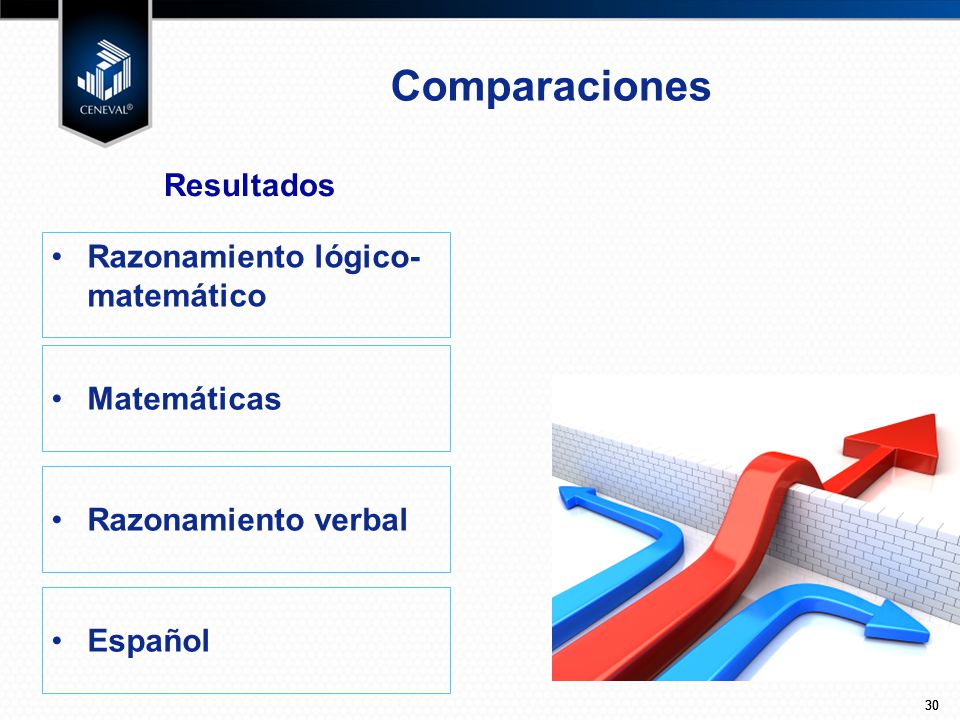 CENEVAL®

Comparaciones

Resultados

• Razonamiento lógico-matemático

• Matemáticas

• Razonamiento verbal

• Español

30